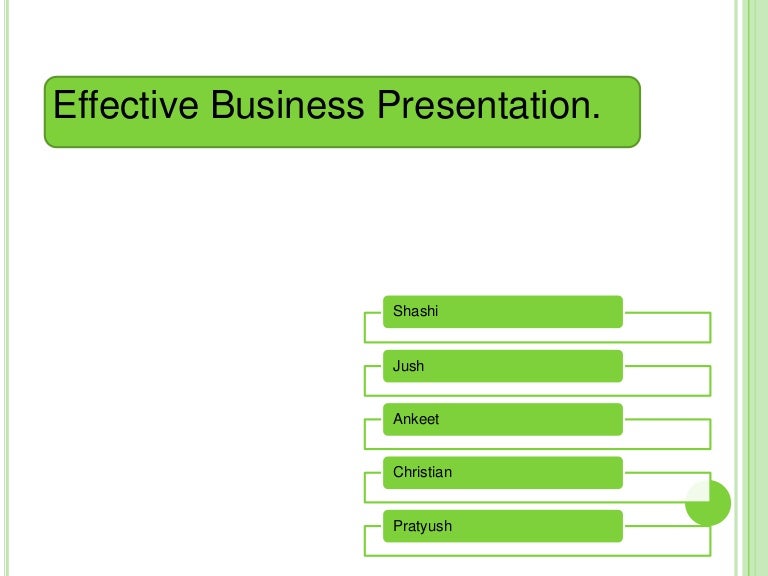 Effective Business Presentation.

Shashi

Jush

Ankeet

Christian

Pratyush